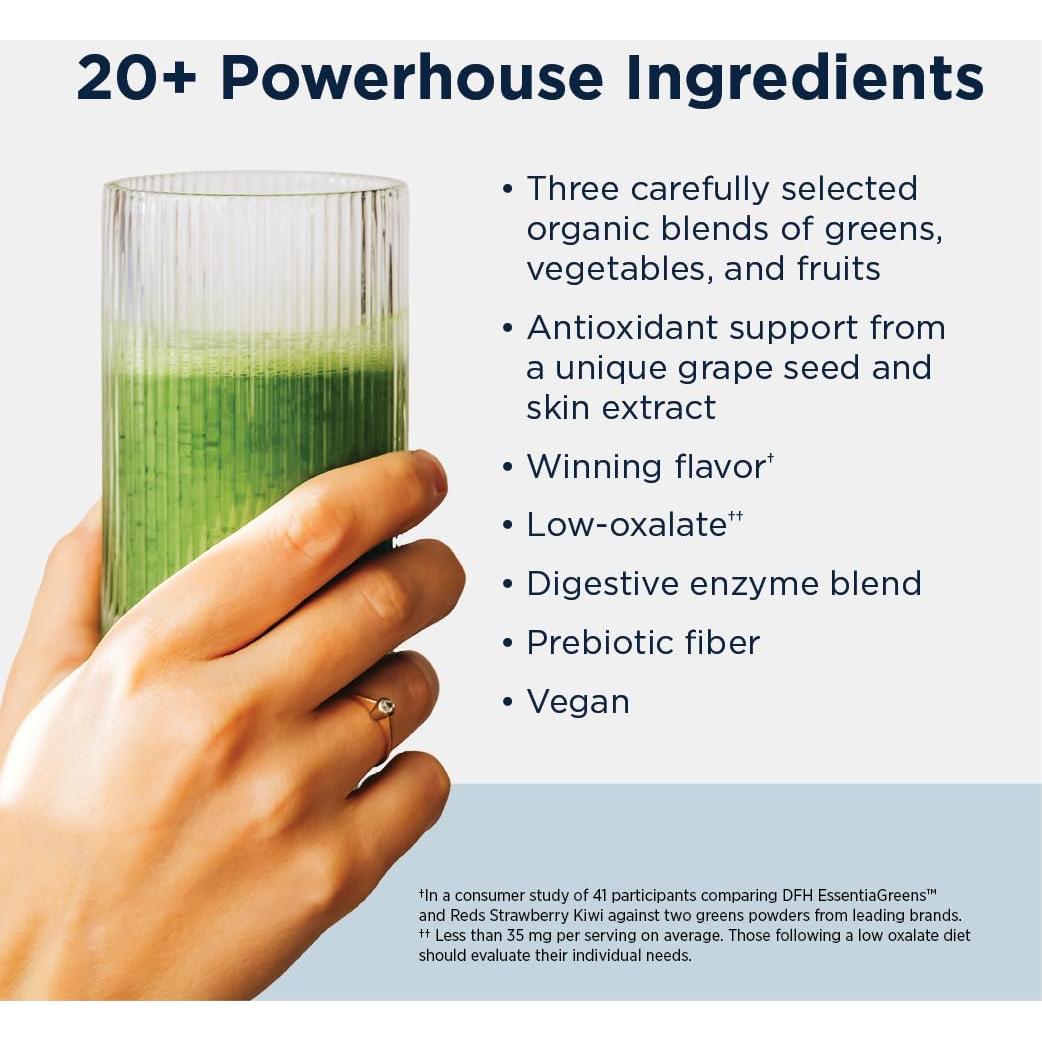 20+ Powerhouse Ingredients

• Three carefully selected organic blends of greens, vegetables, and fruits

• Antioxidant support from a unique grape seed and skin extract

• Winning flavor†

• Low-oxalate††

• Digestive enzyme blend

• Prebiotic fiber

• Vegan

†In a consumer study of 41 participants comparing DFH EssentiaGreens™ and Reds Strawberry Kiwi against two greens powders from leading brands.
†† Less than 35 mg per serving on average. Those following a low oxalate diet should evaluate their individual needs.